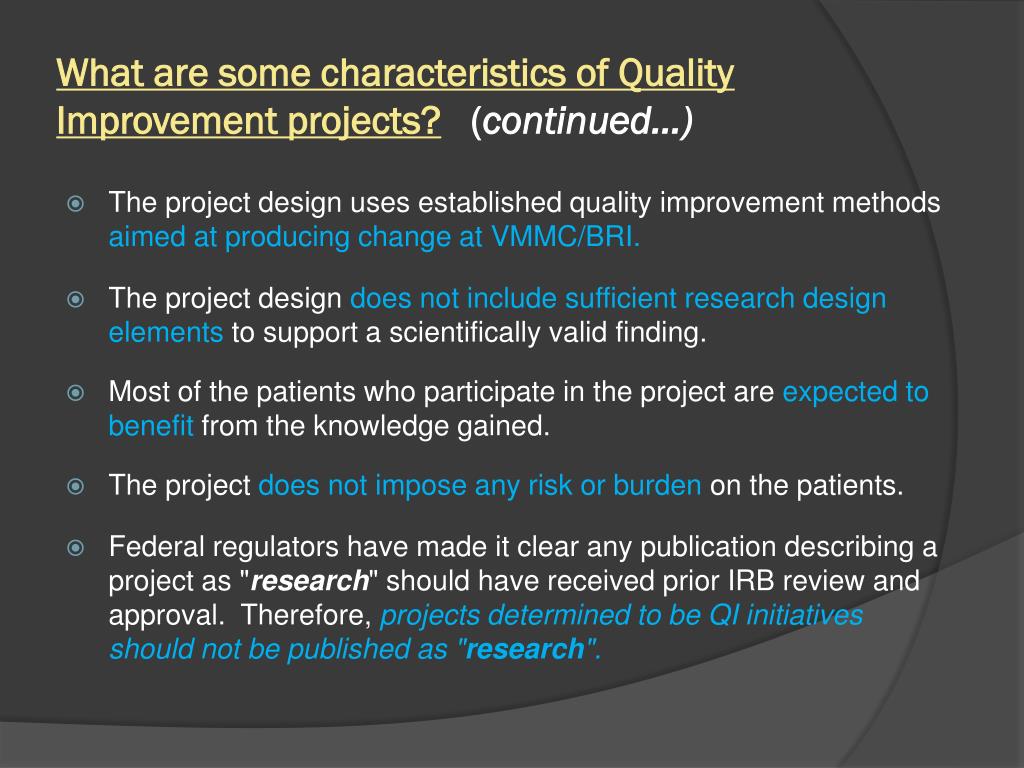 What are some characteristics of Quality Improvement projects? (continued…)

The project design uses established quality improvement methods aimed at producing change at VMMC/BRI.

The project design does not include sufficient research design elements to support a scientifically valid finding.

Most of the patients who participate in the project are expected to benefit from the knowledge gained.

The project does not impose any risk or burden on the patients.

Federal regulators have made it clear any publication describing a project as "research" should have received prior IRB review and approval. Therefore, projects determined to be QI initiatives should not be published as "research".